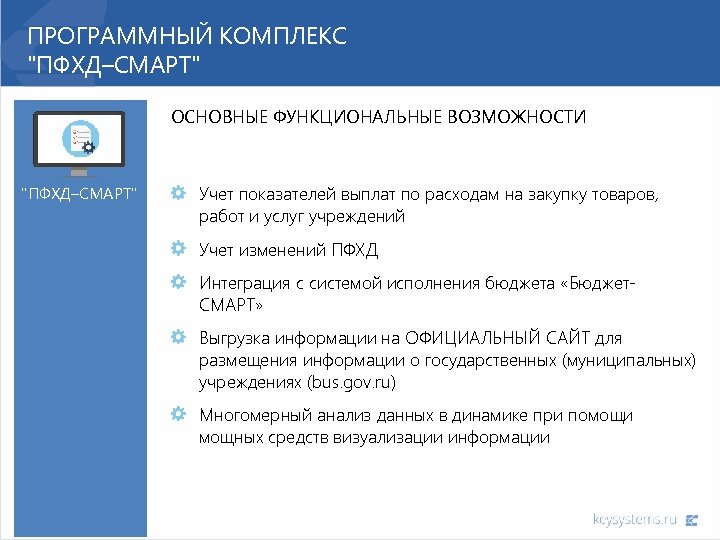 ПРОГРАММНЫЙ КОМПЛЕКС "ПФХД–СМАРТ"

"ПФХД–СМАРТ"

ОСНОВНЫЕ ФУНКЦИОНАЛЬНЫЕ ВОЗМОЖНОСТИ

Учет показателей выплат по расходам на закупку товаров, работ и услуг учреждений

Учет изменений ПФХД

Интеграция с системой исполнения бюджета «Бюджет-СМАРТ»

Выгрузка информации на ОФИЦИАЛЬНЫЙ САЙТ для размещения информации о государственных (муниципальных) учреждениях (bus.gov.ru)

Многомерный анализ данных в динамике при помощи мощных средств визуализации информации

keysystems.ru